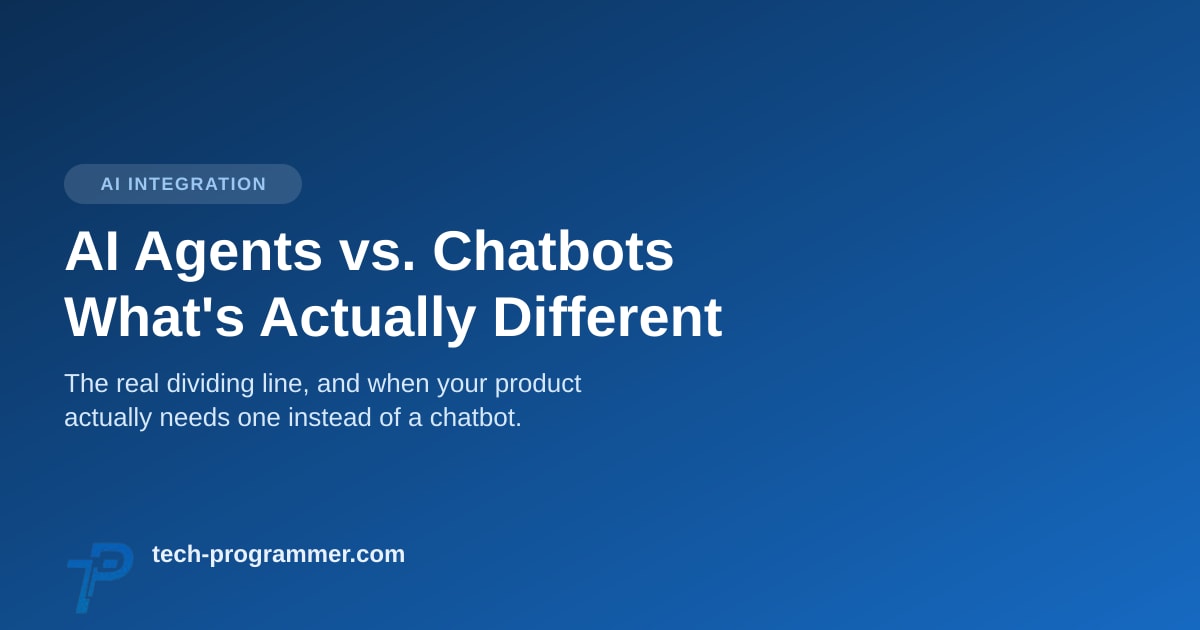 AI INTEGRATION

AI Agents vs. Chatbots
What's Actually Different

The real dividing line, and when your product actually needs one instead of a chatbot.

TP

tech-programmer.com